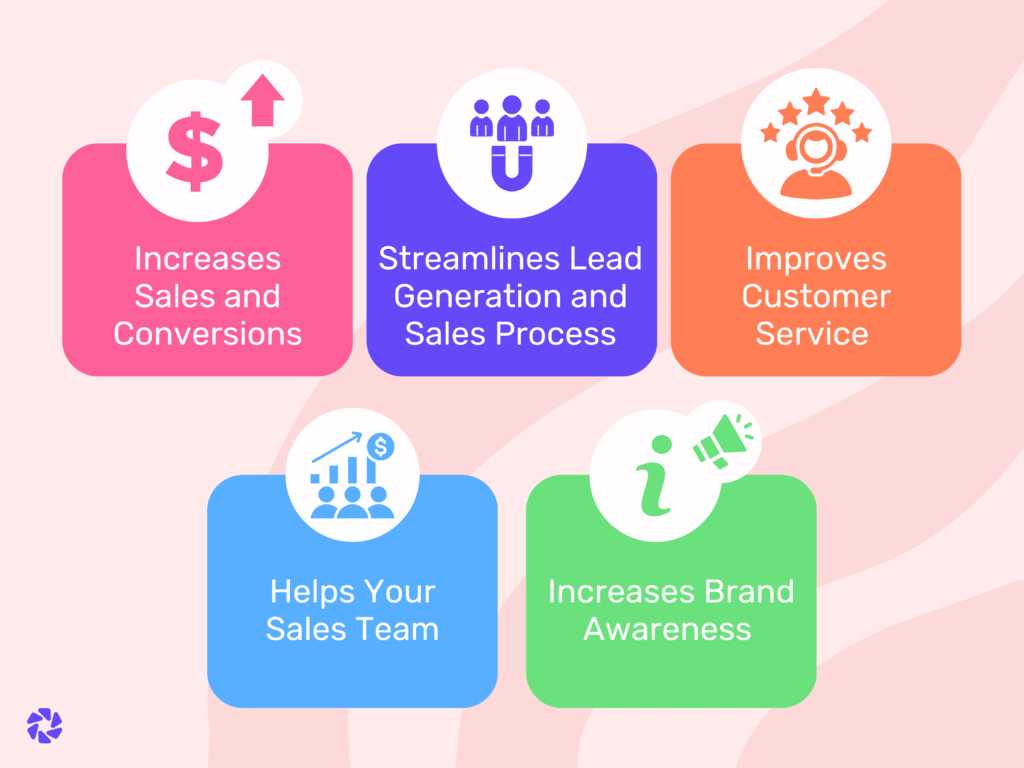 Increases Sales and Conversions

Streamlines Lead Generation and Sales Process

Improves Customer Service

Helps Your Sales Team

Increases Brand Awareness